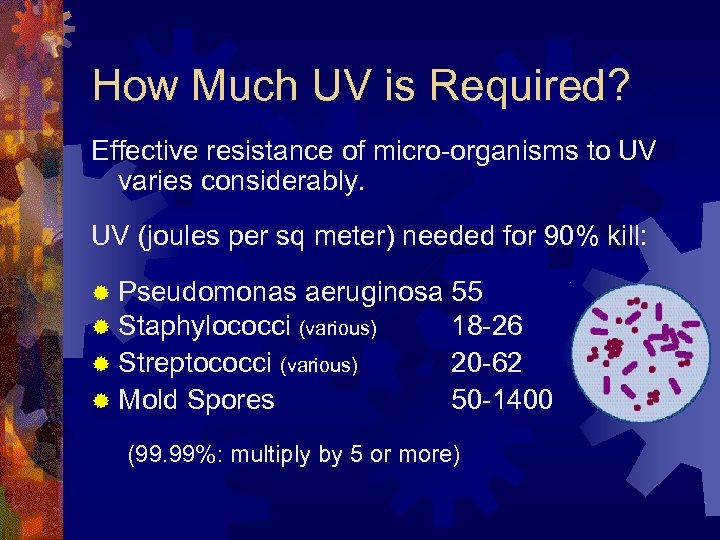 How Much UV is Required?

Effective resistance of micro-organisms to UV varies considerably.

UV (joules per sq meter) needed for 90% kill:

Pseudomonas aeruginosa 55
Staphylococci (various) 18-26
Streptococci (various) 20-62
Mold Spores 50-1400

(99.99%: multiply by 5 or more)